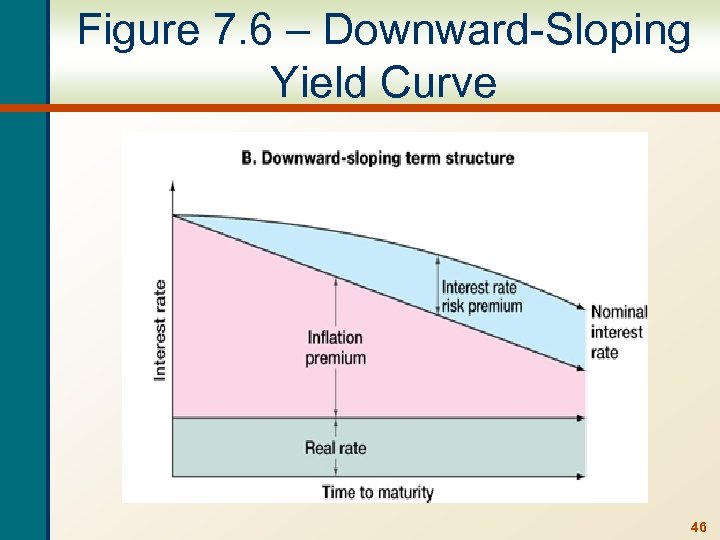 Figure 7.6 – Downward-Sloping Yield Curve

B. Downward-sloping term structure

Interest rate

Interest rate risk premium

Nominal interest rate

Inflation premium

Real rate

Time to maturity

46